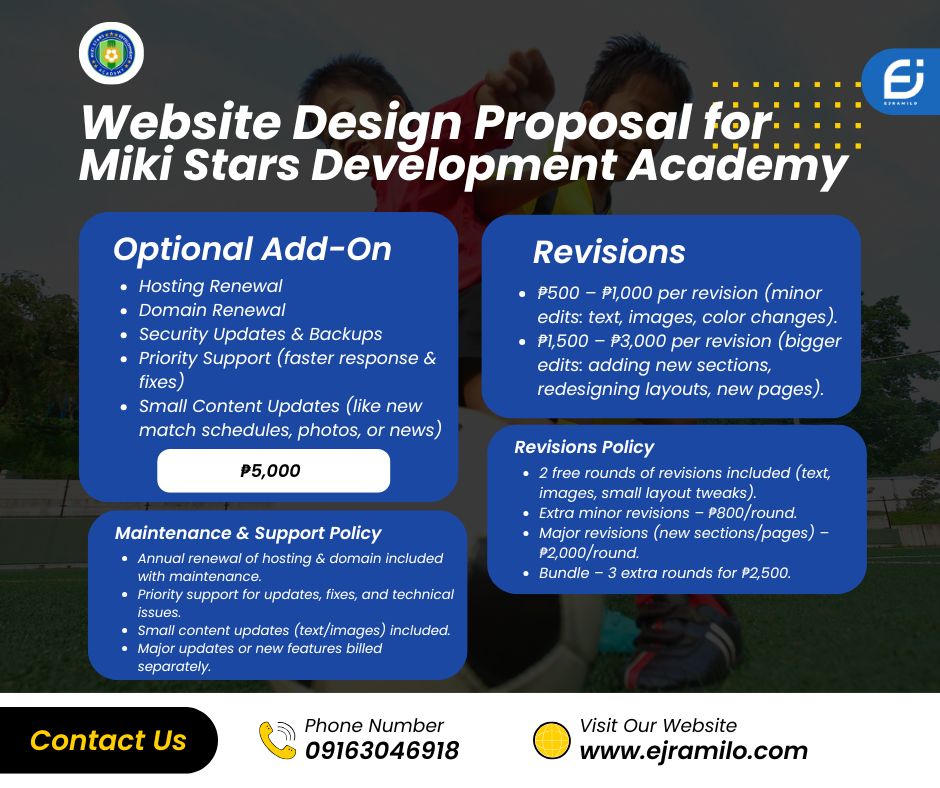 EJ
EJRAMILO

Website Design Proposal for Miki Stars Development Academy

Optional Add-On

- Hosting Renewal
- Domain Renewal
- Security Updates & Backups
- Priority Support (faster response & fixes)
- Small Content Updates (like new match schedules, photos, or news)

₱5,000

Maintenance & Support Policy

- Annual renewal of hosting & domain included with maintenance.
- Priority support for updates, fixes, and technical issues.
- Small content updates (text/images) included.
- Major updates or new features billed separately.

Revisions

- ₱500 – ₱1,000 per revision (minor edits: text, images, color changes).
- ₱1,500 – ₱3,000 per revision (bigger edits: adding new sections, redesigning layouts, new pages).

Revisions Policy

- 2 free rounds of revisions included (text, images, small layout tweaks).
- Extra minor revisions – ₱800/round.
- Major revisions (new sections/pages) – ₱2,000/round.
- Bundle – 3 extra rounds for ₱2,500.

Contact Us

Phone Number
09163046918

Visit Our Website
www.ejramilo.com